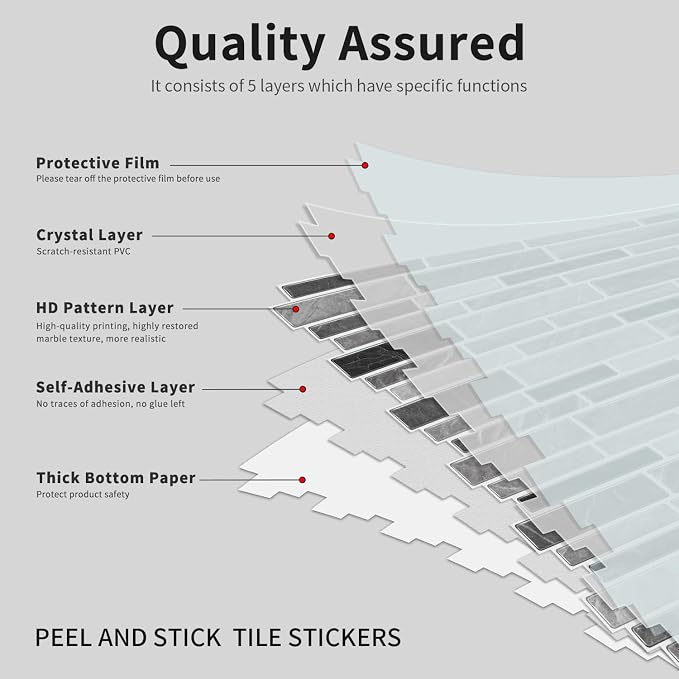 Quality Assured

It consists of 5 layers which have specific functions

Protective Film
Please tear off the protective film before use

Crystal Layer
Scratch-resistant PVC

HD Pattern Layer
High-quality printing, highly restored marble texture, more realistic

Self-Adhesive Layer
No traces of adhesion, no glue left

Thick Bottom Paper
Protect product safety

PEEL AND STICK TILE STICKERS